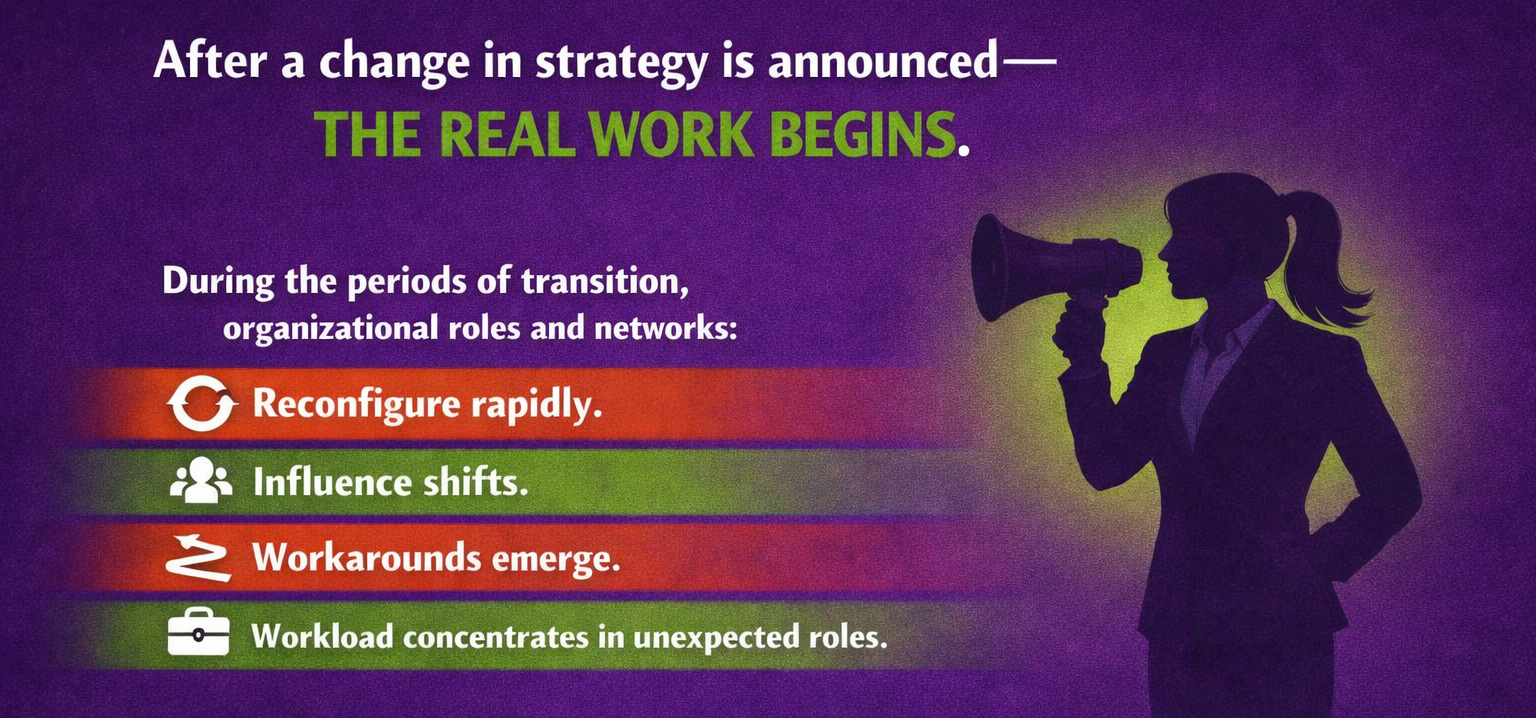 After a change in strategy is announced—
THE REAL WORK BEGINS.

During the periods of transition, organizational roles and networks:

Reconfigure rapidly.

Influence shifts.

Workarounds emerge.

Workload concentrates in unexpected roles.